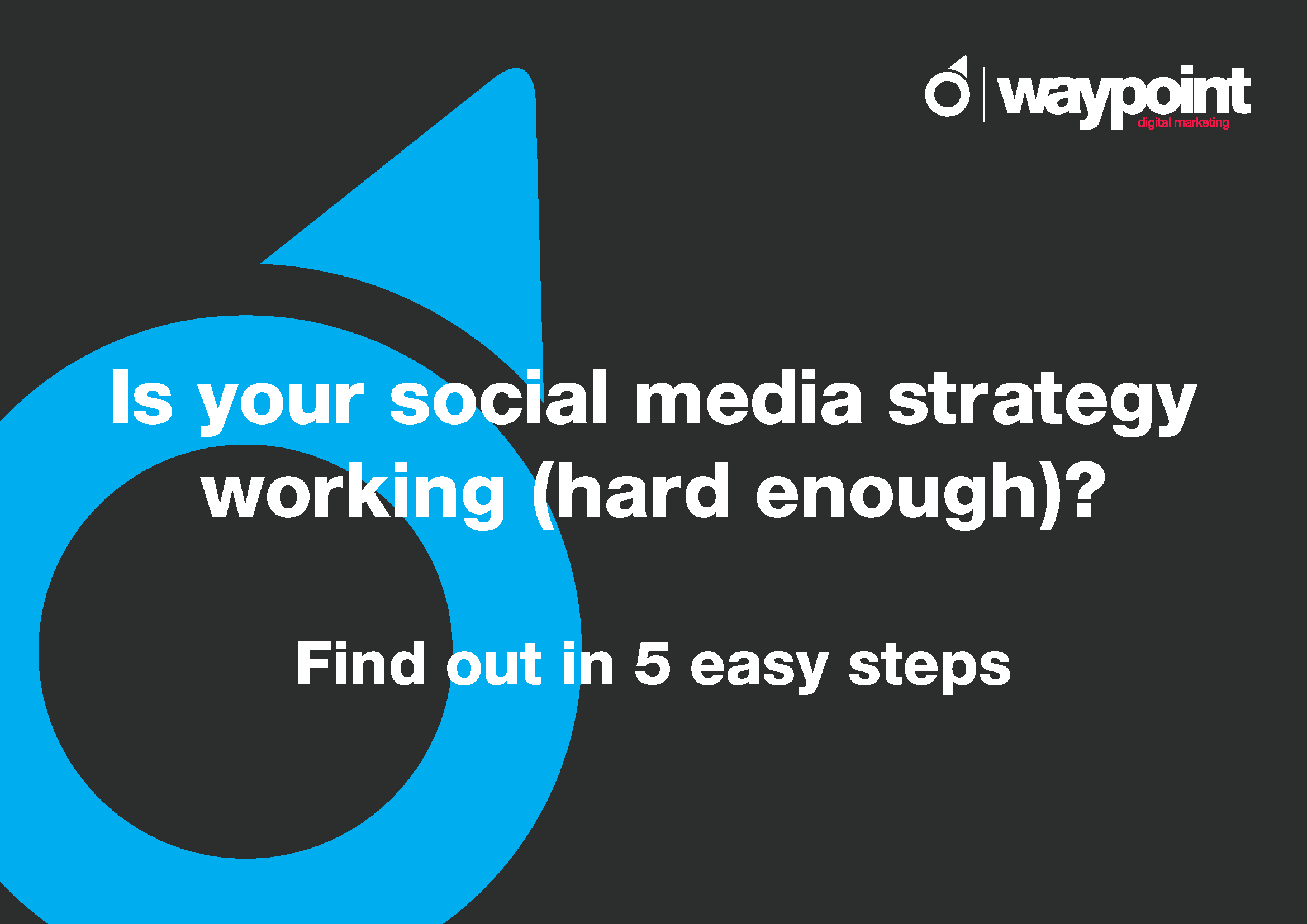 waypoint
digital marketing

Is your social media strategy working (hard enough)?

Find out in 5 easy steps